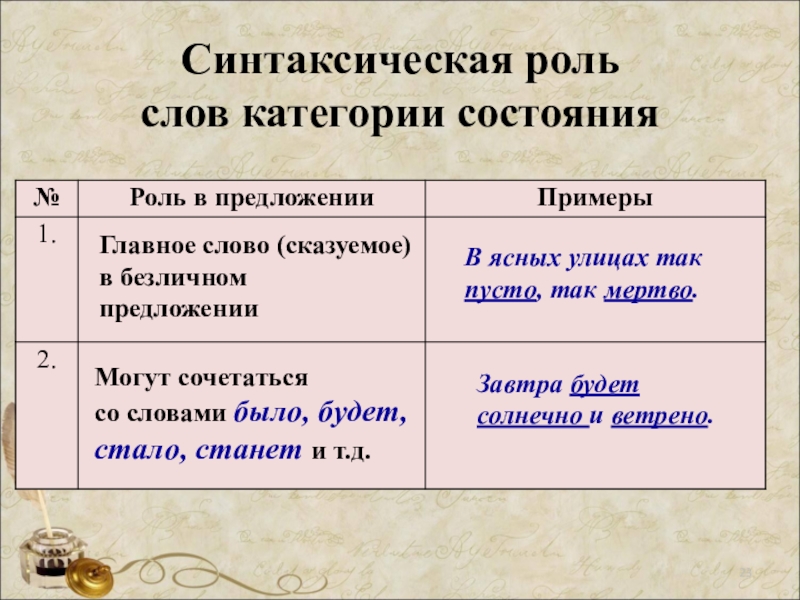 Синтаксическая роль слов категории состояния

| № | Роль в предложении | Примеры |
|---|---|---|
| 1. | Главное слово (сказуемое) в безличном предложении | В ясных улицах так пусто, так мертво. |
| 2. | Могут сочетаться со словами было, будет, стало, станет и т.д. | Завтра будет солнечно и ветрено. |